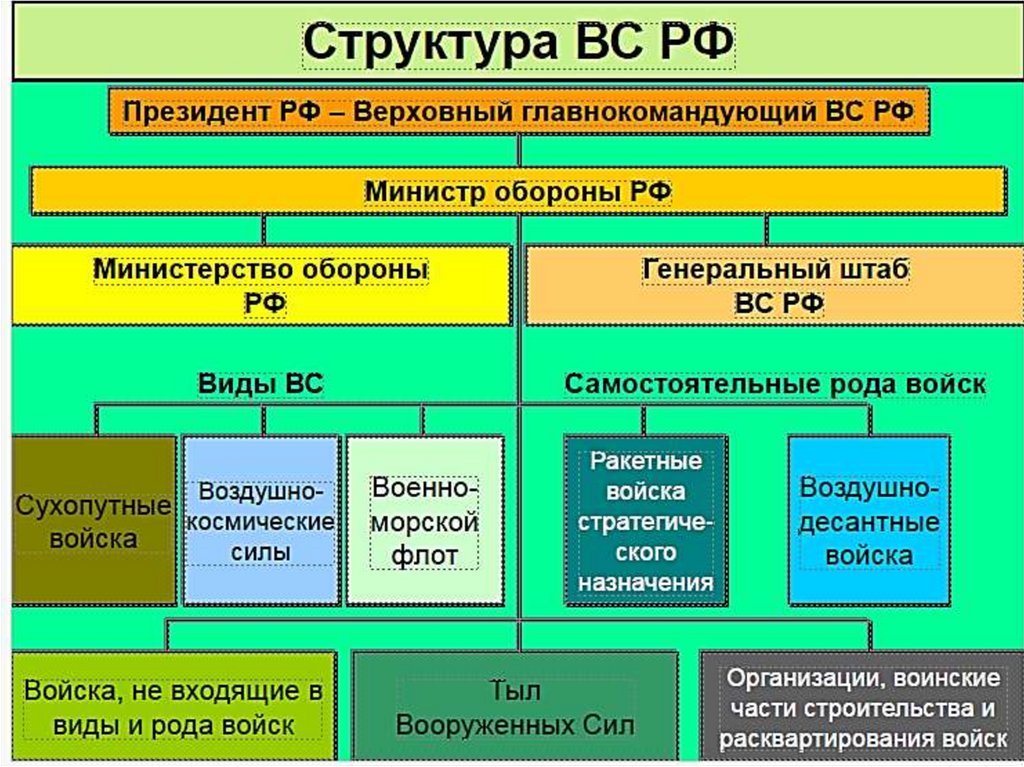 Структура ВС РФ

Президент РФ – Верховный главнокомандующий ВС РФ

Министр обороны РФ

Министерство обороны РФ

Генеральный штаб ВС РФ

Виды ВС

Самостоятельные рода войск

Сухопутные войска

Воздушно-космические силы

Военно-морской флот

Ракетные войска стратегического назначения

Воздушно-десантные войска

Войска, не входящие в виды и рода войск

Тыл Вооруженных Сил

Организации, воинские части строительства и расквартирования войск